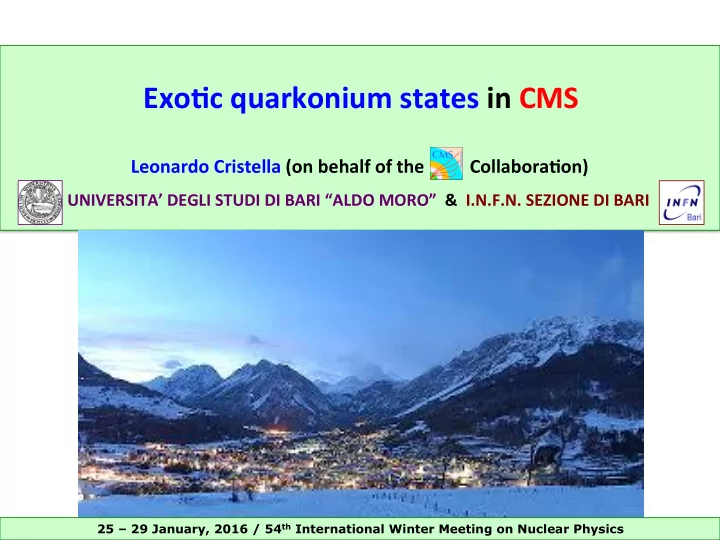 Exotic quarkonium states in CMS

Leonardo Cristella (on behalf of the CMS Collaboration)

UNIVERSITA' DEGLI STUDI DI BARI "ALDO MORO" & I.N.F.N. SEZIONE DI BARI

INFN Bari

25 – 29 January, 2016 / 54$^{th}$ International Winter Meeting on Nuclear Physics